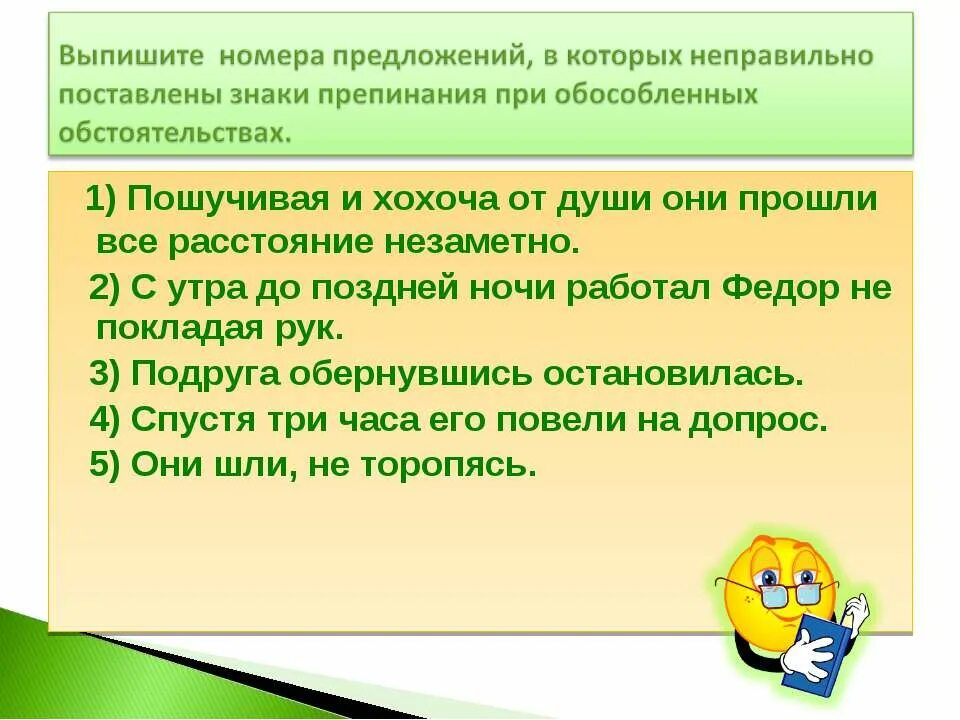 Выпишите номера предложений, в которых неправильно поставлены знаки препинания при обособленных обстоятельствах.

1) Пошучивая и хохоча от души они прошли все расстояние незаметно.
2) С утра до поздней ночи работал Федор не покладая рук.
3) Подруга обернувшись остановилась.
4) Спустя три часа его повели на допрос.
5) Они шли, не торопясь.